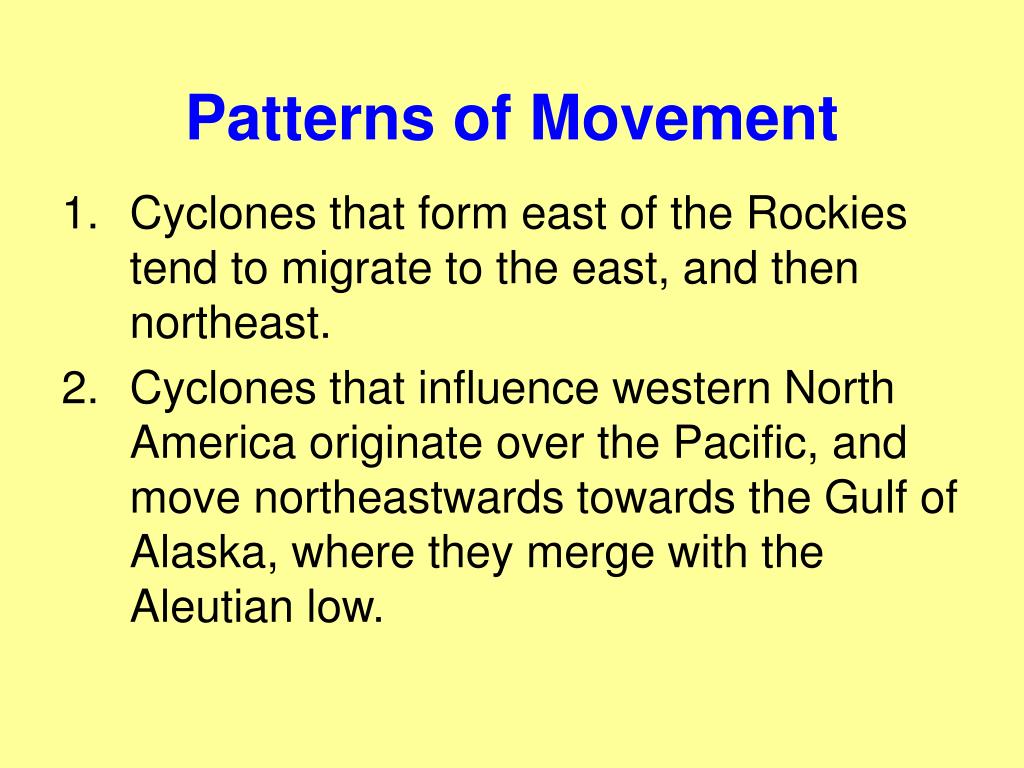 Patterns of Movement

1. Cyclones that form east of the Rockies tend to migrate to the east, and then northeast.
2. Cyclones that influence western North America originate over the Pacific, and move northeastwards towards the Gulf of Alaska, where they merge with the Aleutian low.